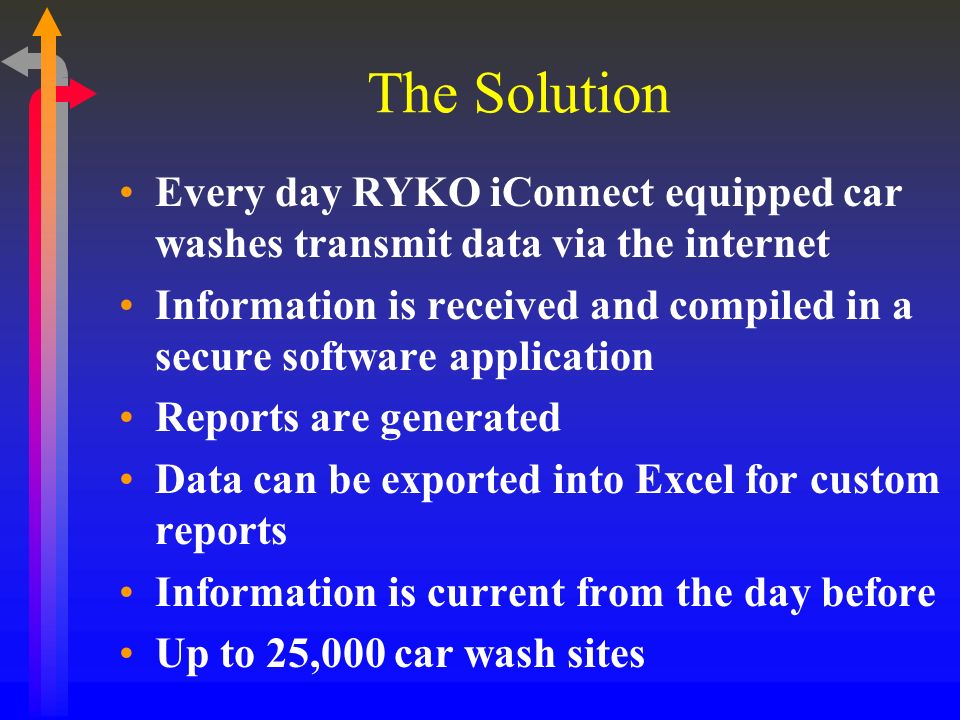 The Solution

• Every day RYKO iConnect equipped car washes transmit data via the internet
• Information is received and compiled in a secure software application
• Reports are generated
• Data can be exported into Excel for custom reports
• Information is current from the day before
• Up to 25,000 car wash sites